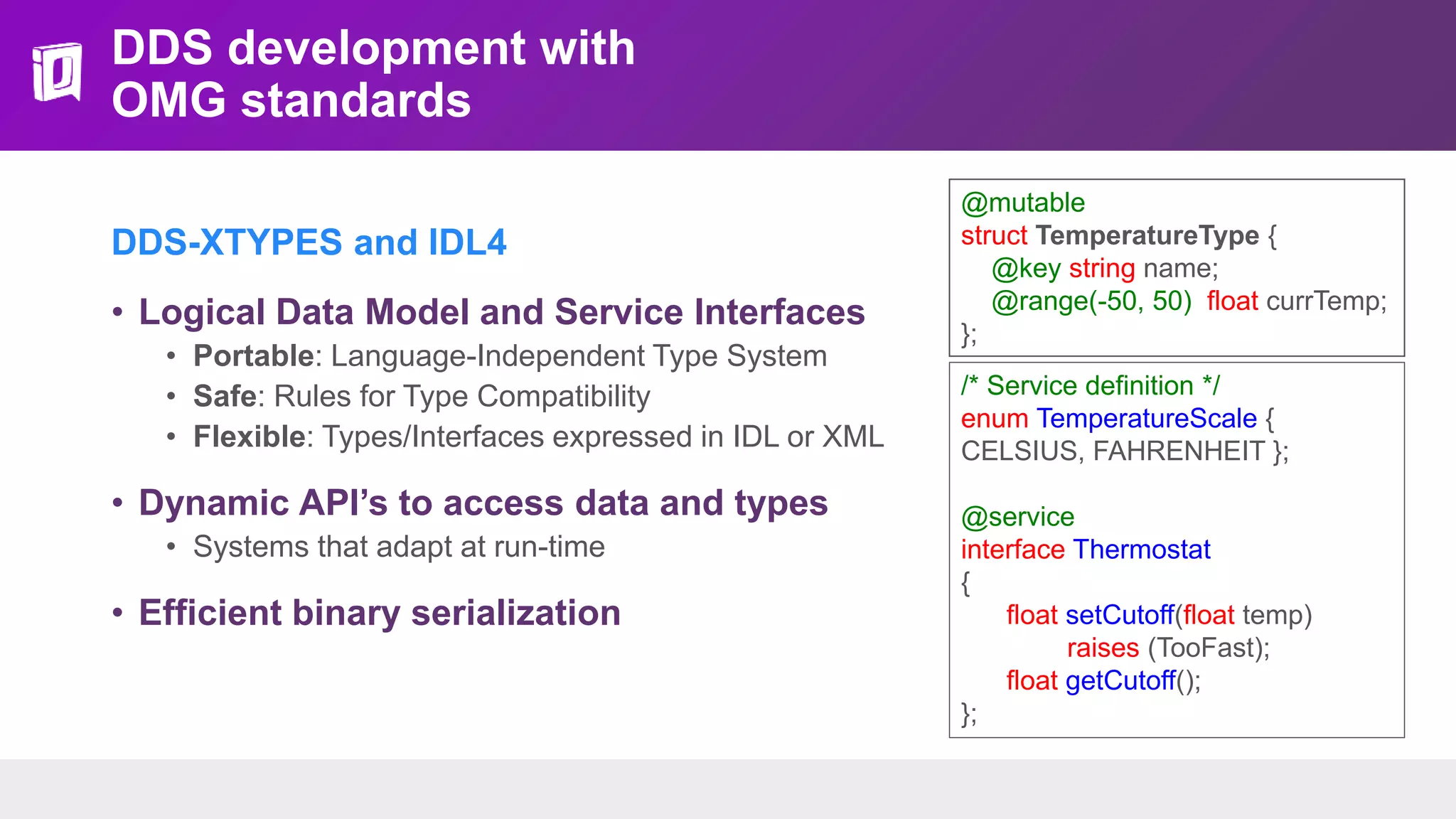 DDS development with OMG standards

DDS-XTYPES and IDL4

• Logical Data Model and Service Interfaces
  • Portable: Language-Independent Type System
  • Safe: Rules for Type Compatibility
  • Flexible: Types/Interfaces expressed in IDL or XML

• Dynamic API's to access data and types
  • Systems that adapt at run-time

• Efficient binary serialization

@mutable
struct TemperatureType {
  @key string name;
  @range(-50, 50) float currTemp;
};

/* Service definition */
enum TemperatureScale {
CELSIUS, FAHRENHEIT };

@service
interface Thermostat
{
  float setCutoff(float temp)
    raises (TooFast);
  float getCutoff();
};